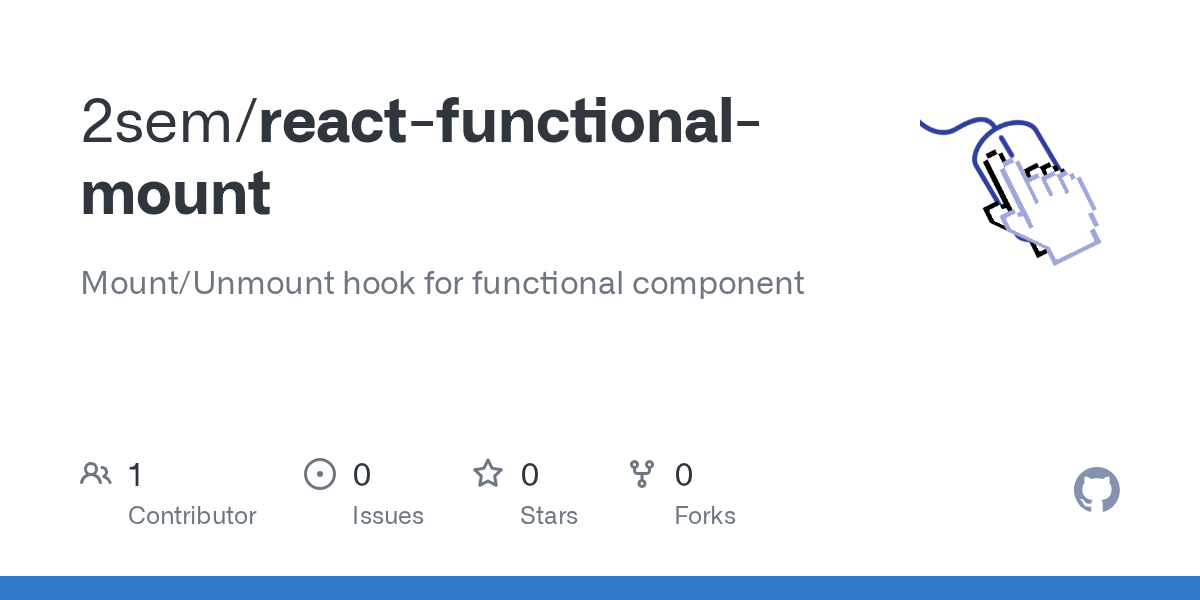 2sem/react-functional-mount

Mount/Unmount hook for functional component

1 Contributor

0 Issues

0 Stars

0 Forks